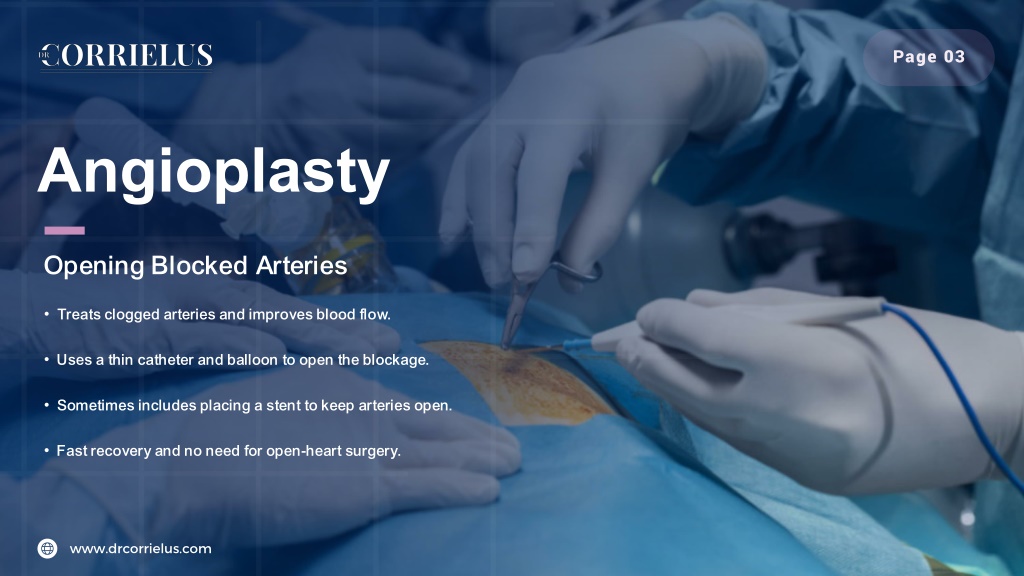 DR CORRIELUS

Page 03

Angioplasty

Opening Blocked Arteries

• Treats clogged arteries and improves blood flow.

• Uses a thin catheter and balloon to open the blockage.

• Sometimes includes placing a stent to keep arteries open.

• Fast recovery and no need for open-heart surgery.

www.drcorrielus.com